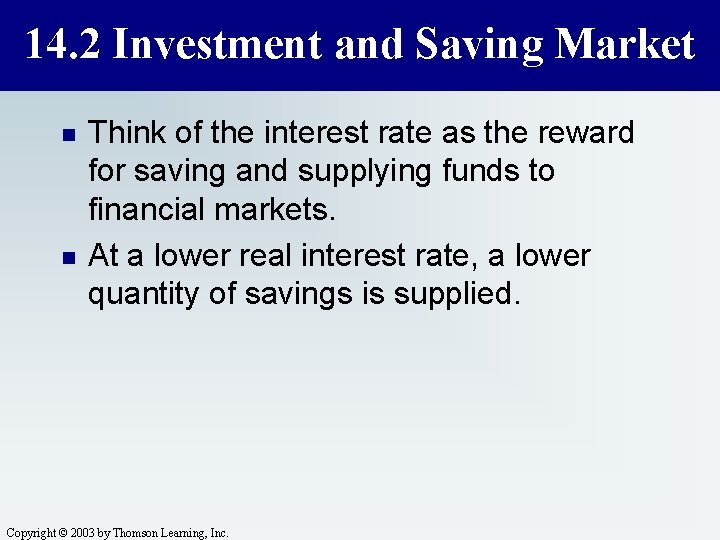 14.2 Investment and Saving Market

■ Think of the interest rate as the reward for saving and supplying funds to financial markets.

■ At a lower real interest rate, a lower quantity of savings is supplied.

Copyright © 2003 by Thomson Learning, Inc.